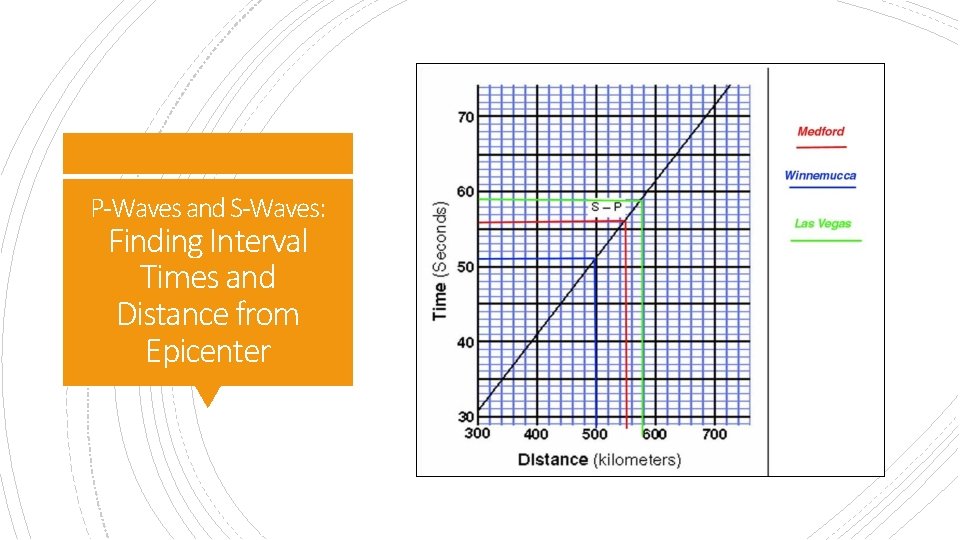 P-Waves and S-Waves: Finding Interval Times and Distance from Epicenter

70
60
50
40
30
Time (Seconds)
S – P
300
400
500
600
700
Distance (kilometers)

Medford
Winnemucca
Las Vegas